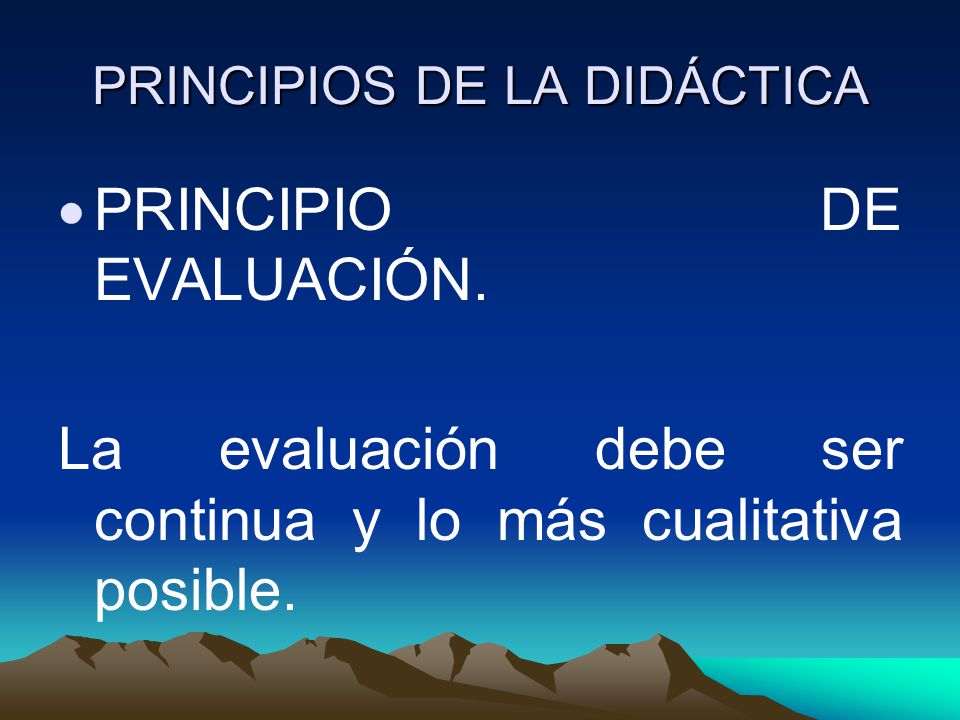 PRINCIPIOS DE LA DIDÁCTICA

• PRINCIPIO DE EVALUACIÓN.

La evaluación debe ser continua y lo más cualitativa posible.